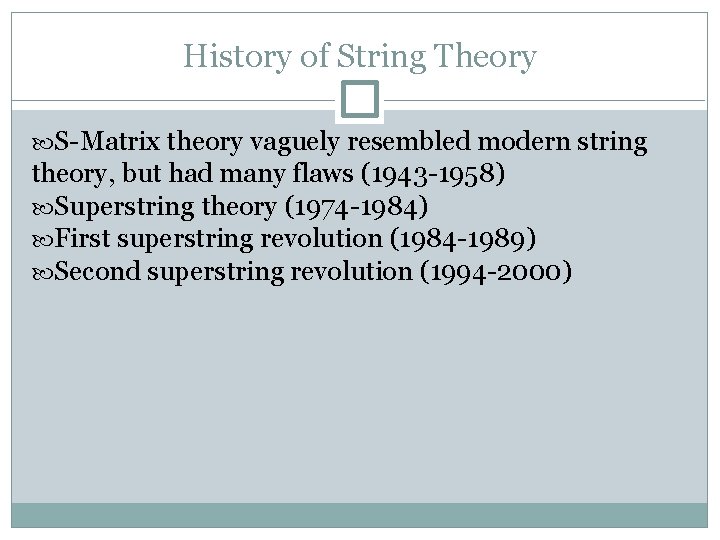 History of String Theory

S-Matrix theory vaguely resembled modern string theory, but had many flaws (1943-1958)
Superstring theory (1974-1984)
First superstring revolution (1984-1989)
Second superstring revolution (1994-2000)